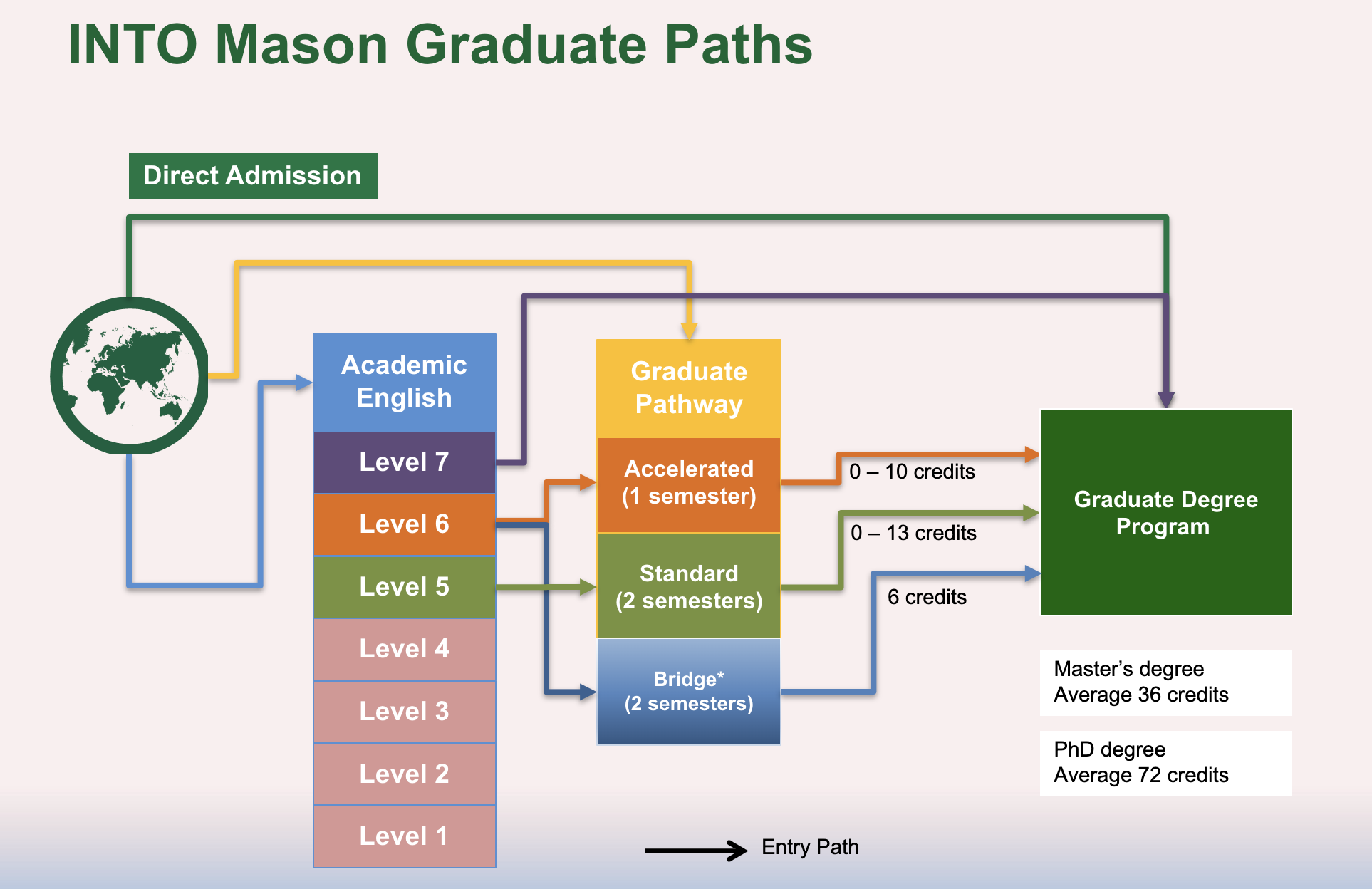 INTO Mason Graduate Paths

Direct Admission

Academic English

Level 7

Level 6

Level 5

Level 4

Level 3

Level 2

Level 1

Graduate Pathway

Accelerated (1 semester)

Standard (2 semesters)

Bridge* (2 semesters)

0 – 10 credits

0 – 13 credits

6 credits

Graduate Degree Program

Master's degree
Average 36 credits

PhD degree
Average 72 credits

Entry Path